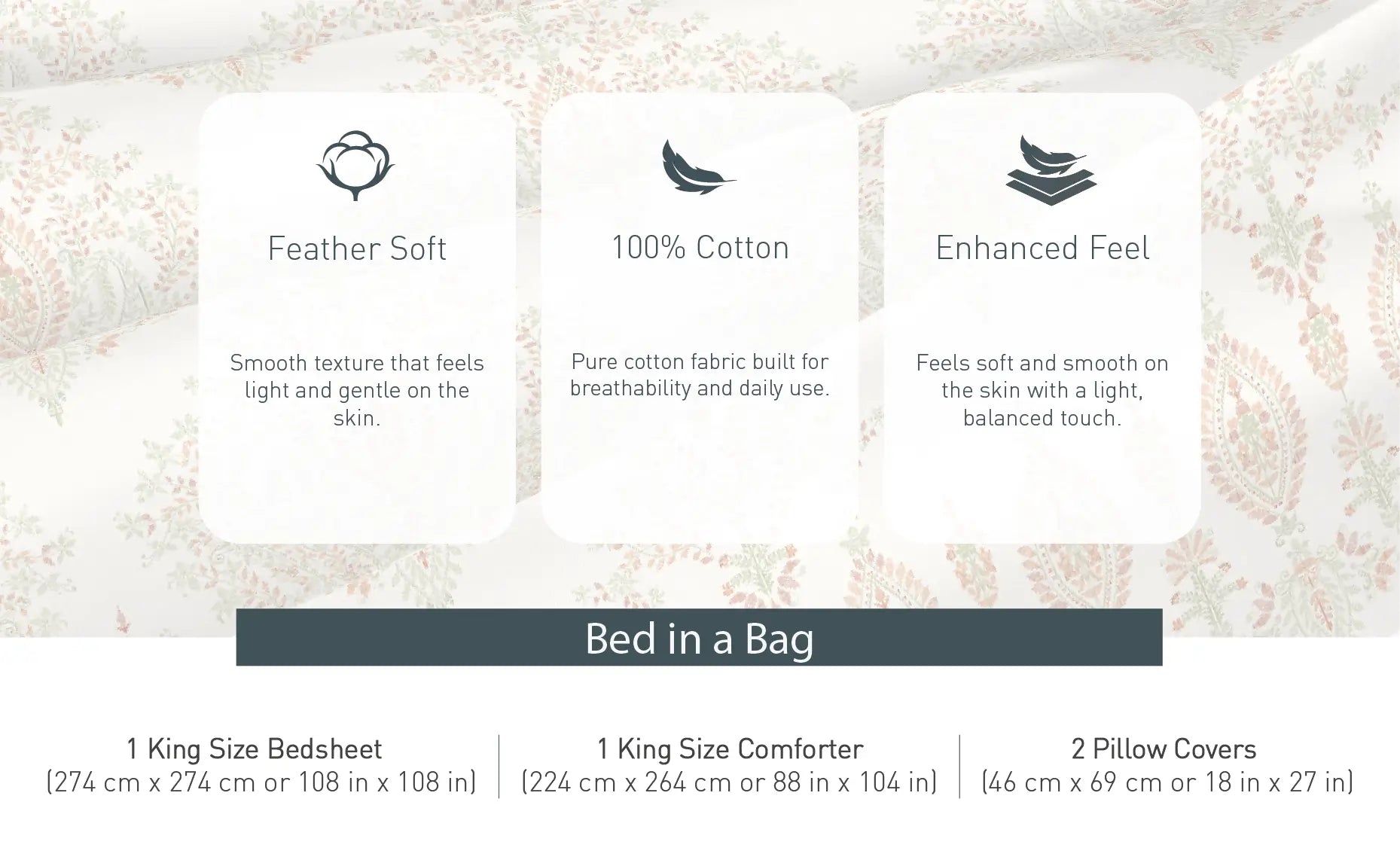 Feather Soft

Smooth texture that feels light and gentle on the skin.

100% Cotton

Pure cotton fabric built for breathability and daily use.

Enhanced Feel

Feels soft and smooth on the skin with a light, balanced touch.

Bed in a Bag

1 King Size Bedsheet
(274 cm x 274 cm or 108 in x 108 in)

1 King Size Comforter
(224 cm x 264 cm or 88 in x 104 in)

2 Pillow Covers
(46 cm x 69 cm or 18 in x 27 in)